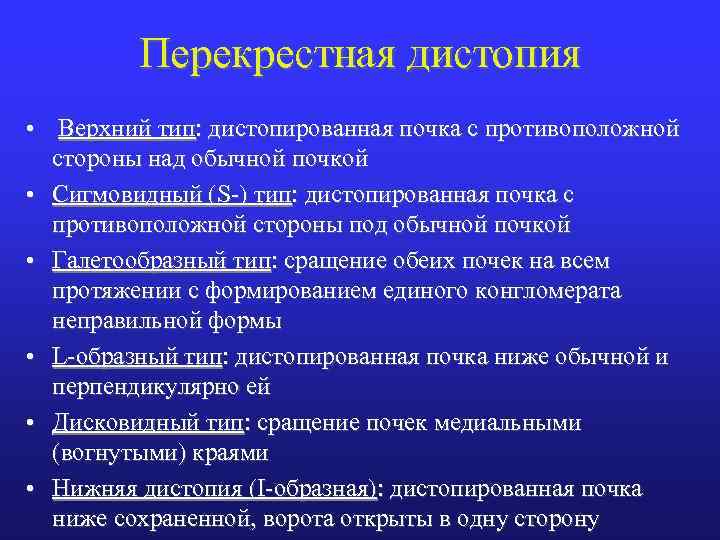 Перекрестная дистопия

• Верхний тип: дистопированная почка с противоположной стороны над обычной почкой
• Сигмовидный (S-) тип: дистопированная почка с противоположной стороны под обычной почкой
• Галетообразный тип: сращение обеих почек на всем протяжении с формированием единого конгломерата неправильной формы
• L-образный тип: дистопированная почка ниже обычной и перпендикулярно ей
• Дисковидный тип: сращение почек медиальными (вогнутыми) краями
• Нижняя дистопия (I-образная): дистопированная почка ниже сохраненной, ворота открыты в одну сторону